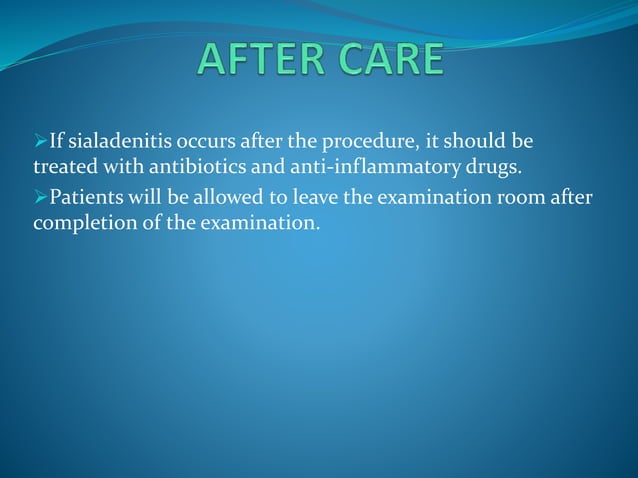 AFTER CARE

➢If sialadenitis occurs after the procedure, it should be treated with antibiotics and anti-inflammatory drugs.

➢Patients will be allowed to leave the examination room after completion of the examination.